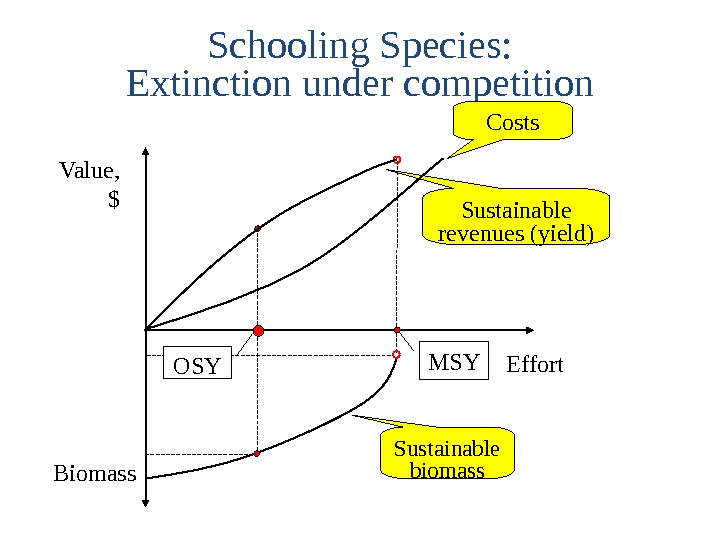 Schooling Species:
Extinction under competition

Costs

Value,
$

Sustainable revenues (yield)

OSY

MSY

Effort

Sustainable biomass

Biomass